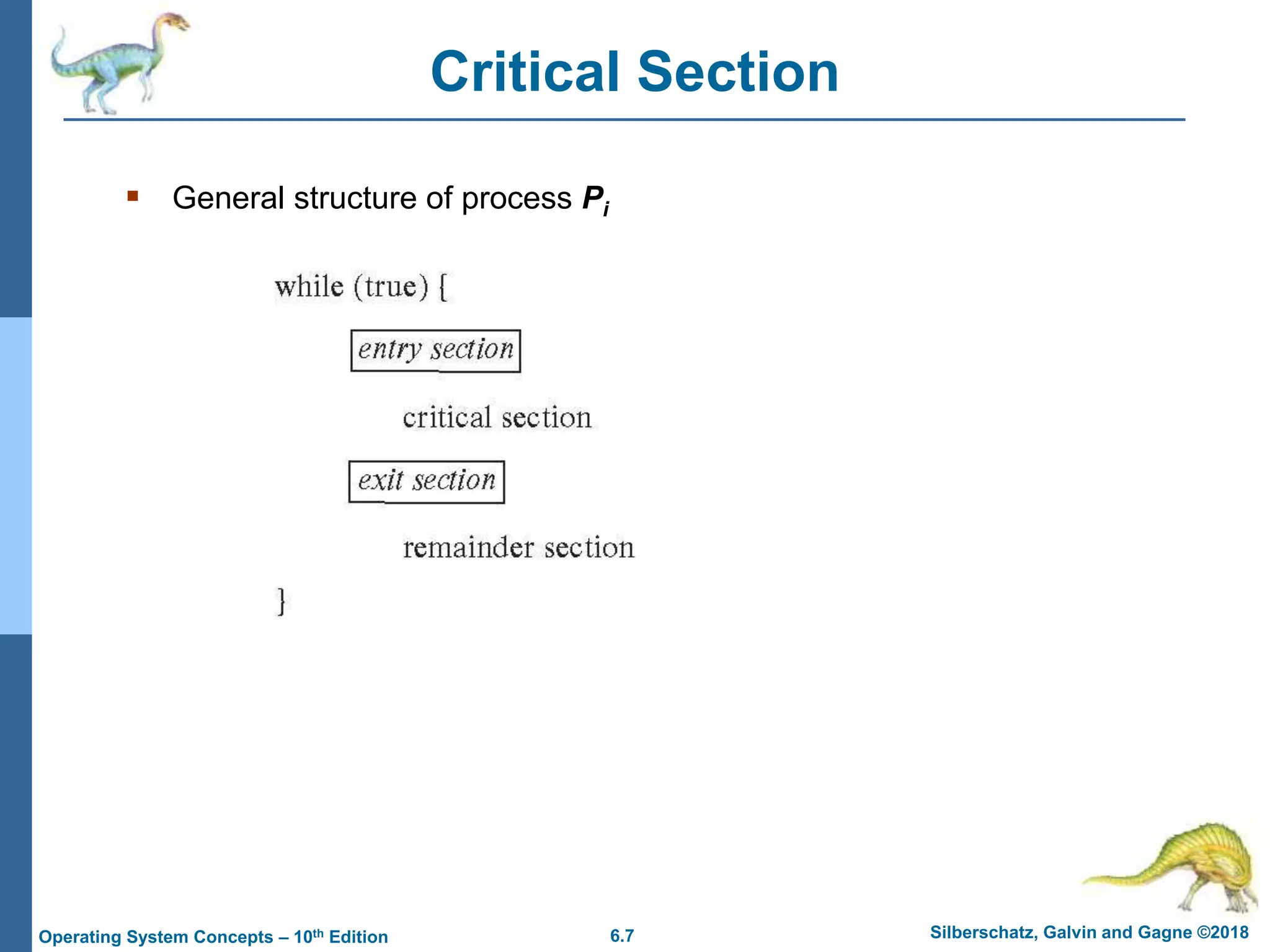 Critical Section

▪ General structure of process $P_i$

while (true) {

entry section

critical section

exit section

remainder section

}

Operating System Concepts – 10$^{th}$ Edition

6.7

Silberschatz, Galvin and Gagne ©2018